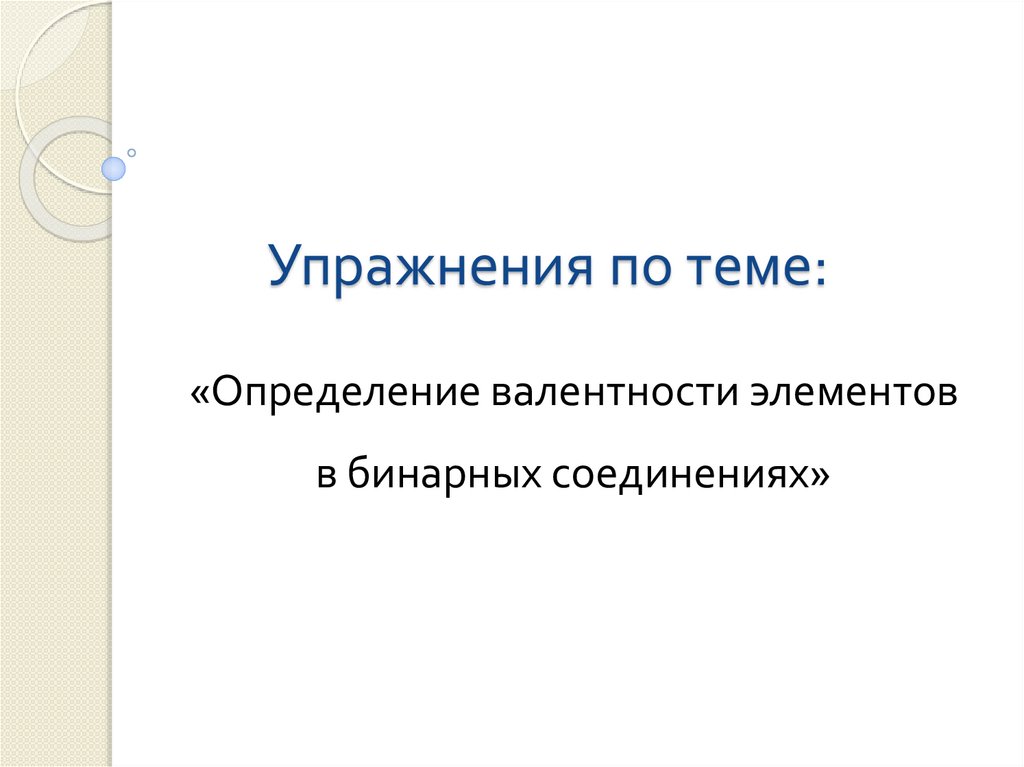 Упражнения по теме:

«Определение валентности элементов

в бинарных соединениях»